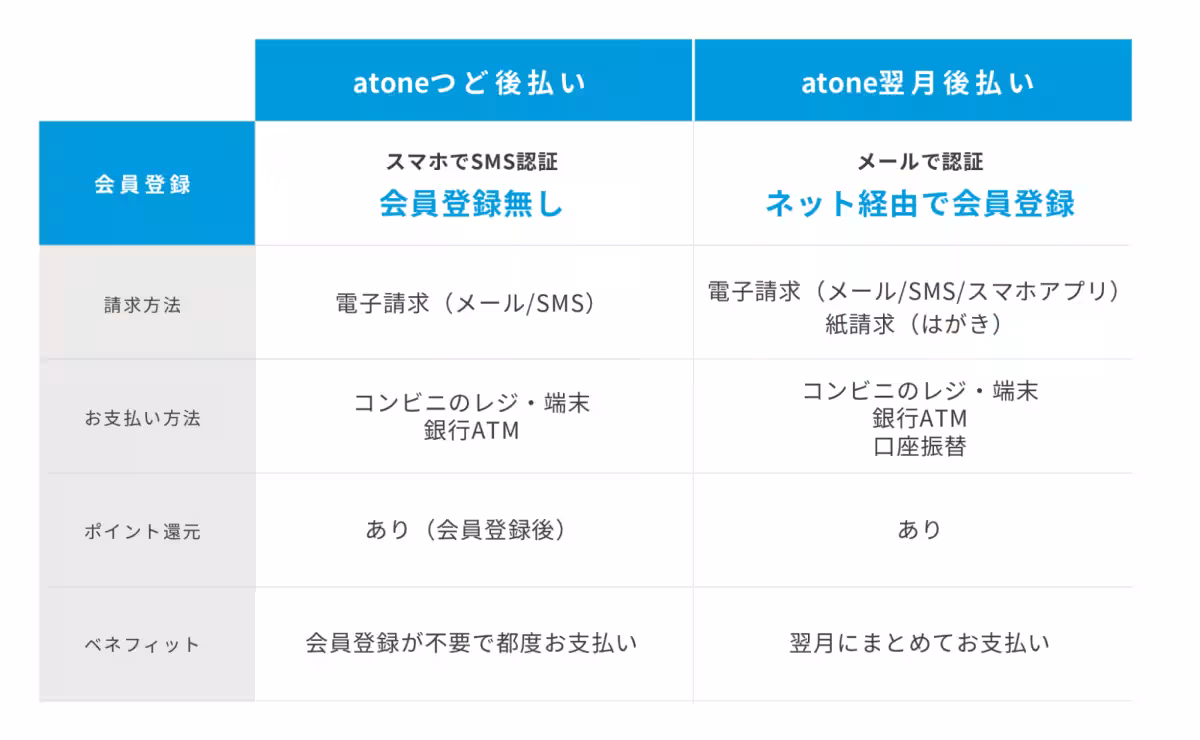 | | atoneつど後払い | atone翌月後払い |
|---|---|---|
| 会員登録 | スマホでSMS認証 会員登録無し | メールで認証 ネット経由で会員登録 |
| 請求方法 | 電子請求（メール/SMS） | 電子請求（メール/SMS/スマホアプリ） 紙請求（はがき） |
| お支払い方法 | コンビニのレジ・端末 銀行ATM | コンビニのレジ・端末 銀行ATM 口座振替 |
| ポイント還元 | あり（会員登録後） | あり |
| ベネフィット | 会員登録が不要で都度お支払い | 翌月にまとめてお支払い |